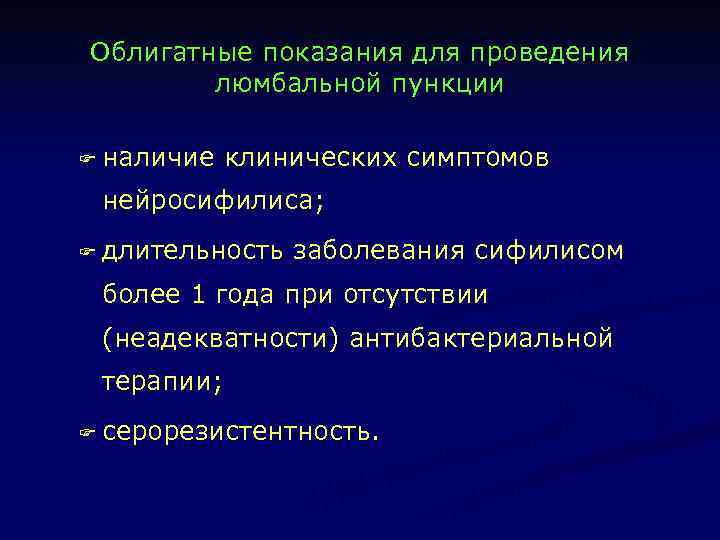 Облигатные показания для проведения люмбальной пункции

☞ наличие клинических симптомов нейросифилиса;

☞ длительность заболевания сифилисом более 1 года при отсутствии (неадекватности) антибактериальной терапии;

☞ серорезистентность.